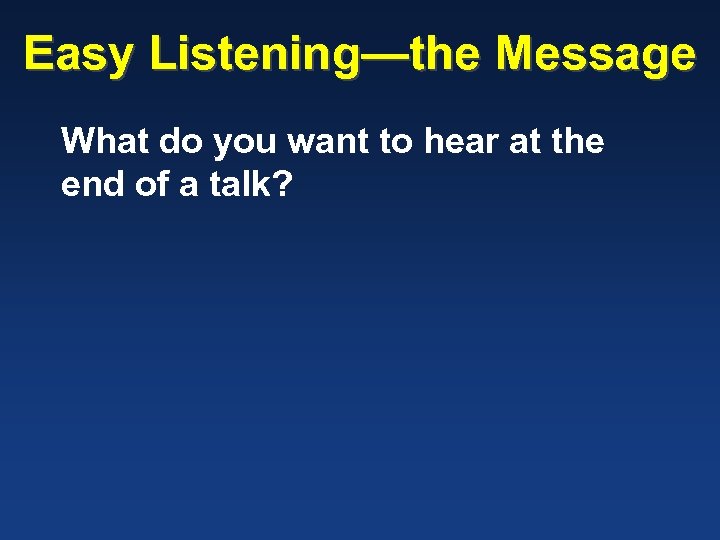 Easy Listening—the Message

What do you want to hear at the end of a talk?